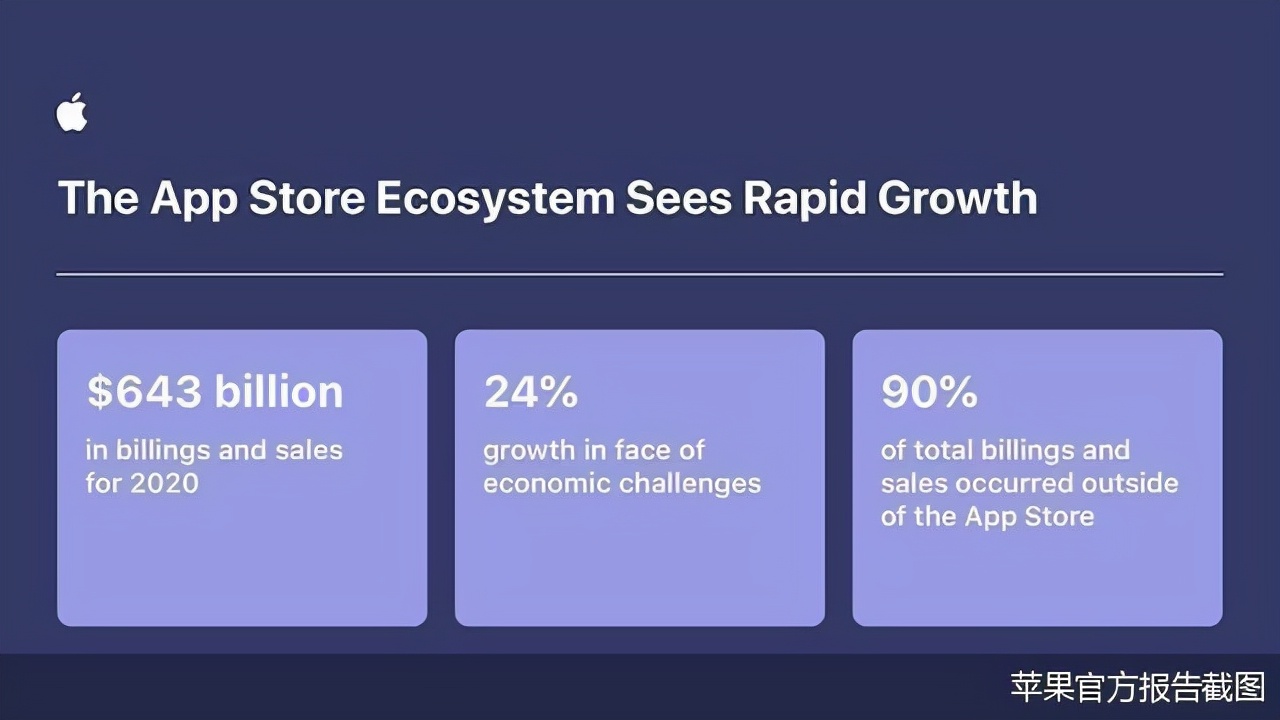 The App Store Ecosystem Sees Rapid Growth

\$643 billion

in billings and sales for 2020

24%

growth in face of economic challenges

90%

of total billings and sales occurred outside of the App Store

苹果官方报告截图